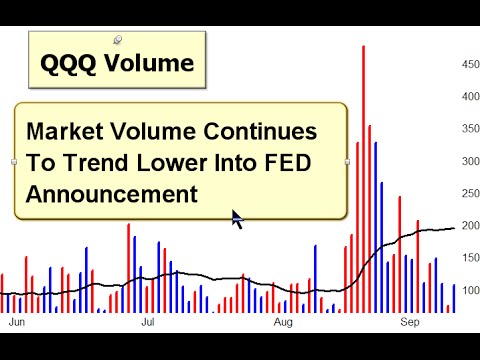 QQQ Volume

Market Volume Continues To Trend Lower Into FED Announcement

450
400
350
300
250
200
150
100

Jun
Jul
Aug
Sep